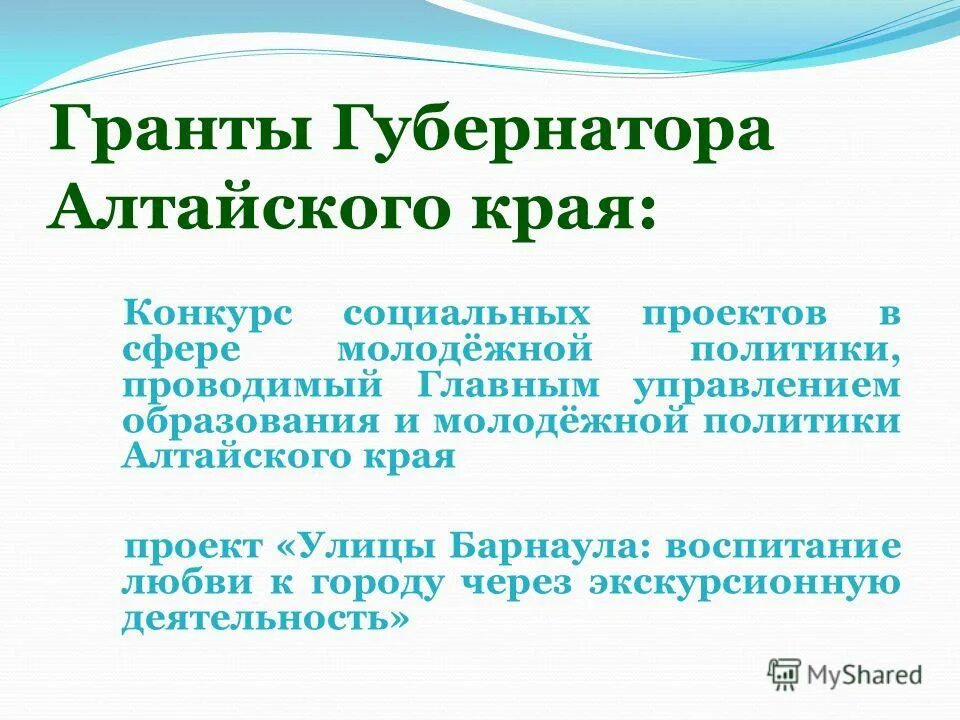 Гранты Губернатора Алтайского края:

Конкурс социальных проектов в сфере молодёжной политики, проводимый Главным управлением образования и молодёжной политики Алтайского края

проект «Улицы Барнаула: воспитание любви к городу через экскурсионную деятельность»

MyShared